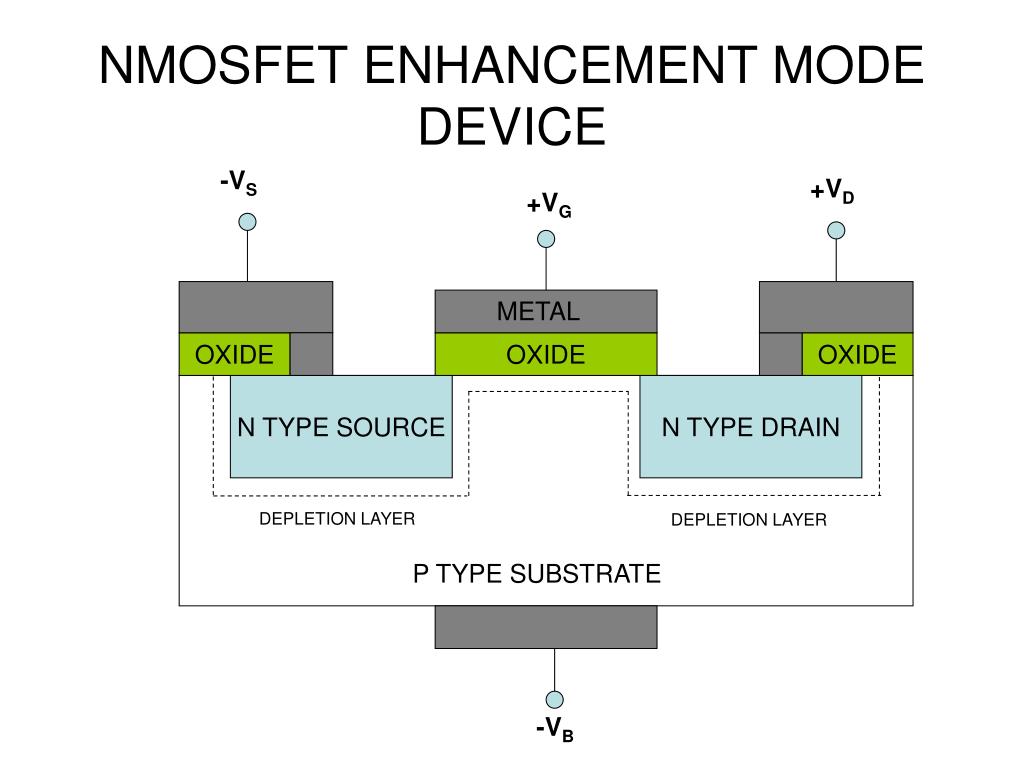 NMOSFET ENHANCEMENT MODE DEVICE

$-V_S$

$+V_G$

$+V_D$

METAL

OXIDE

OXIDE

OXIDE

N TYPE SOURCE

N TYPE DRAIN

DEPLETION LAYER

DEPLETION LAYER

P TYPE SUBSTRATE

$-V_B$